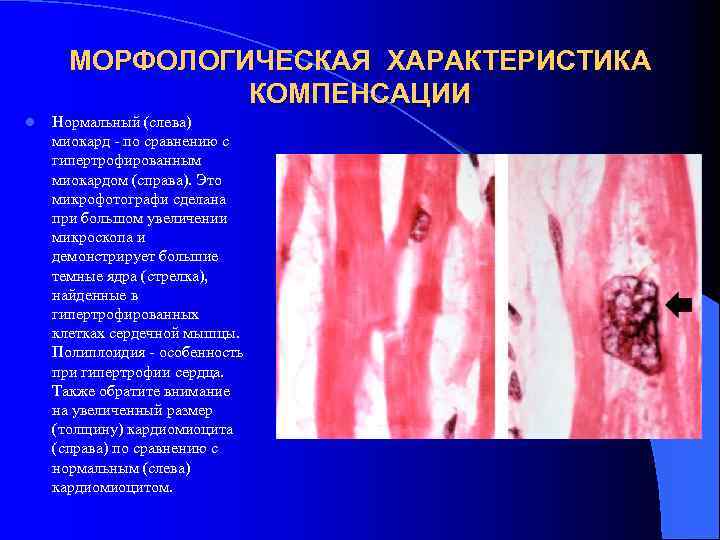 МОРФОЛОГИЧЕСКАЯ ХАРАКТЕРИСТИКА КОМПЕНСАЦИИ

Нормальный (слева) миокард - по сравнению с гипертрофированным миокардом (справа). Это микрофотографи сделана при большом увеличении микроскопа и демонстрирует большие темные ядра (стрелка), найденные в гипертрофированных клетках сердечной мышцы. Полиплоидия - особенность при гипертрофии сердца. Также обратите внимание на увеличенный размер (толщину) кардиомиоцита (справа) по сравнению с нормальным (слева) кардиомиоцитом.